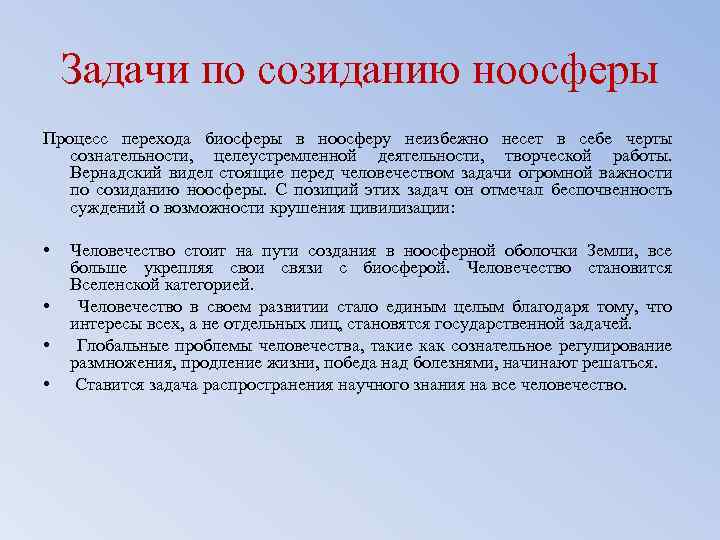 Задачи по созиданию ноосферы

Процесс перехода биосферы в ноосферу неизбежно несет в себе черты сознательности, целеустремленной деятельности, творческой работы. Вернадский видел стоящие перед человечеством задачи огромной важности по созиданию ноосферы. С позиций этих задач он отмечал беспочвенность суждений о возможности крушения цивилизации:

• Человечество стоит на пути создания в ноосферной оболочки Земли, все больше укрепляя свои связи с биосферой. Человечество становится Вселенской категорией.
• Человечество в своем развитии стало единым целым благодаря тому, что интересы всех, а не отдельных лиц, становятся государственной задачей.
• Глобальные проблемы человечества, такие как сознательное регулирование размножения, продление жизни, победа над болезнями, начинают решаться.
• Ставится задача распространения научного знания на все человечество.